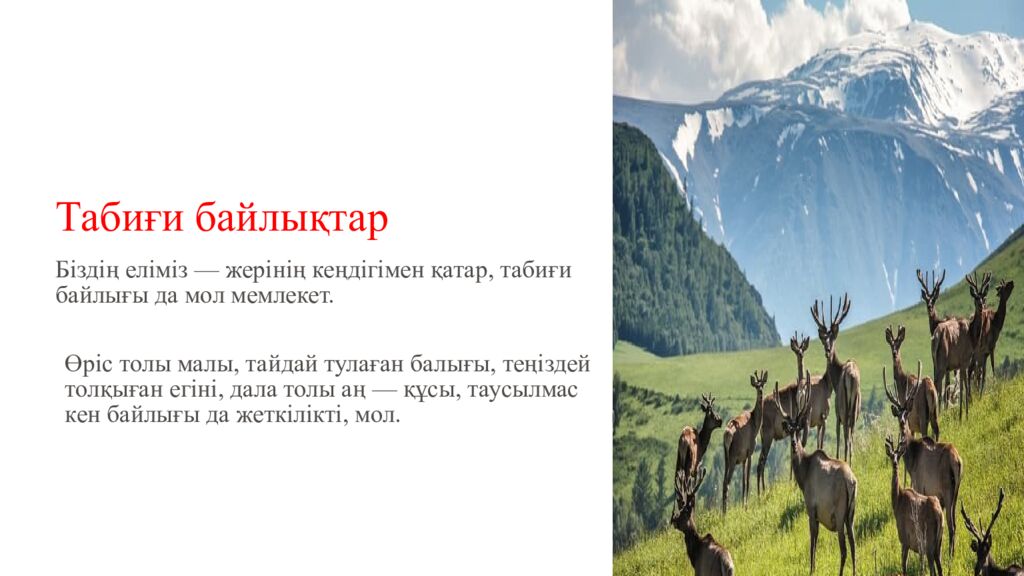 Табиғи байлықтар

Біздің еліміз — жерінің кеңдігімен қатар, табиғи байлығы да мол мемлекет.

Өріс толы малы, тайдай тулаған балығы, теңіздей толқыған егіні, дала толы аң — құсы, таусылмас кен байлығы да жеткілікті, мол.